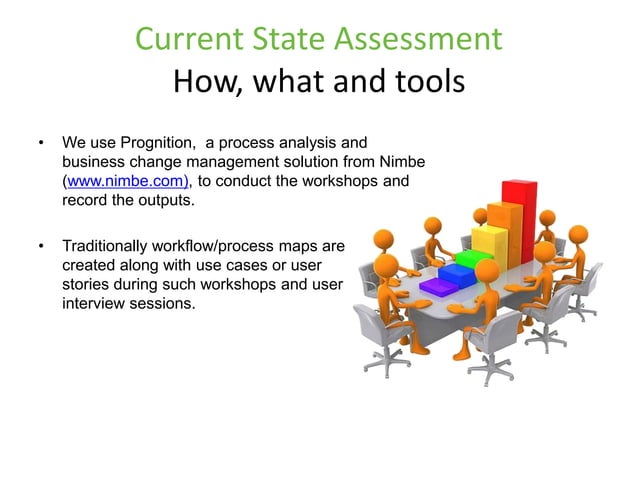 Current State Assessment
How, what and tools

• We use Prognition, a process analysis and business change management solution from Nimbe (www.nimbe.com), to conduct the workshops and record the outputs.

• Traditionally workflow/process maps are created along with use cases or user stories during such workshops and user interview sessions.